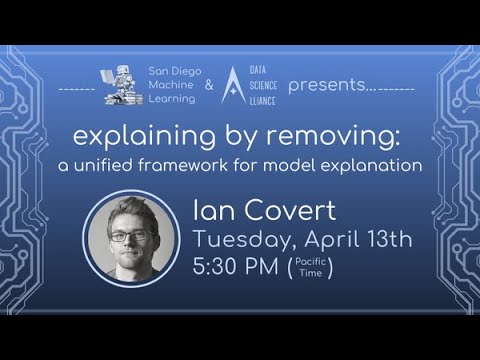 San Diego Machine Learning & DATA SCIENCE LLIANCE presents...

explaining by removing:
a unified framework for model explanation

Ian Covert
Tuesday, April 13th
5:30 PM (Pacific Time)